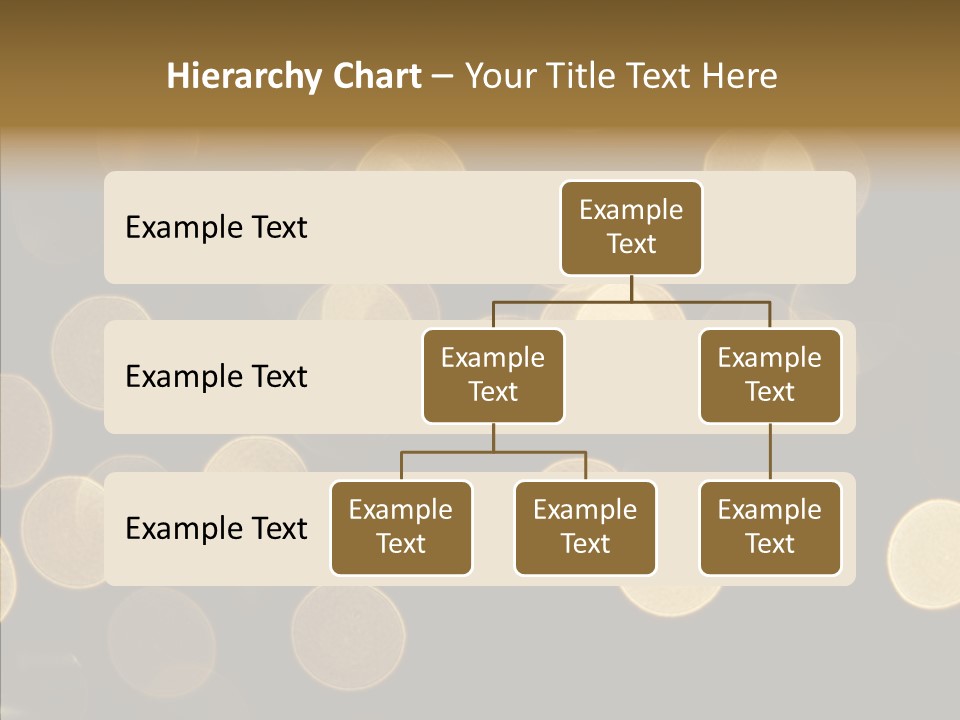 Hierarchy Chart – Your Title Text Here

Example Text

Example Text

Example Text

Example Text

Example Text

Example Text

Example Text

Example Text

Example Text